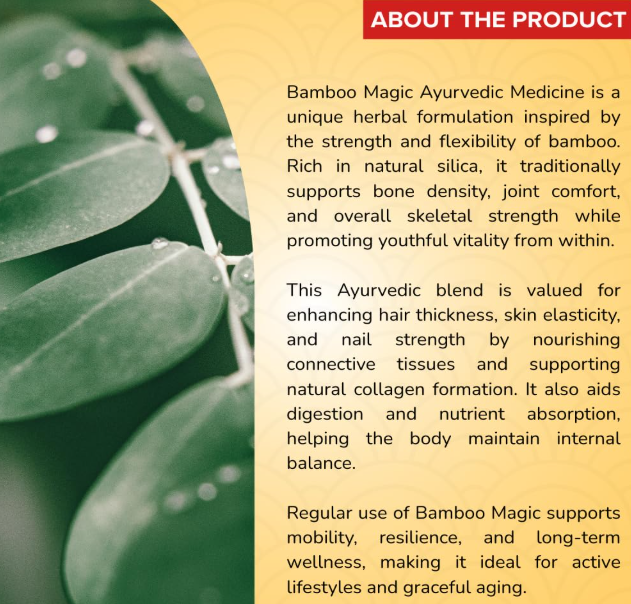 ABOUT THE PRODUCT

Bamboo Magic Ayurvedic Medicine is a unique herbal formulation inspired by the strength and flexibility of bamboo. Rich in natural silica, it traditionally supports bone density, joint comfort, and overall skeletal strength while promoting youthful vitality from within.

This Ayurvedic blend is valued for enhancing hair thickness, skin elasticity, and nail strength by nourishing connective tissues and supporting natural collagen formation. It also aids digestion and nutrient absorption, helping the body maintain internal balance.

Regular use of Bamboo Magic supports mobility, resilience, and long-term wellness, making it ideal for active lifestyles and graceful aging.